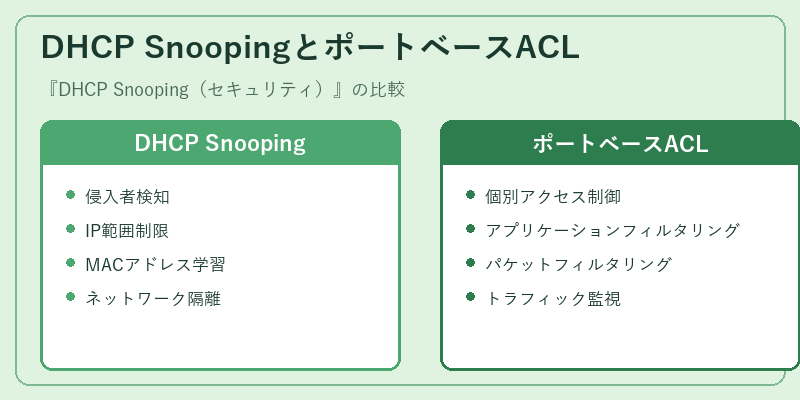 DHCP SnoopingとポートベースACL

『DHCP Snooping（セキュリティ）』の比較

DHCP Snooping

- 侵入者検知
- IP範囲制限
- MACアドレス学習
- ネットワーク隔離

ポートベースACL

- 個別アクセス制御
- アプリケーションフィルタリング
- パケットフィルタリング
- トラフィック監視